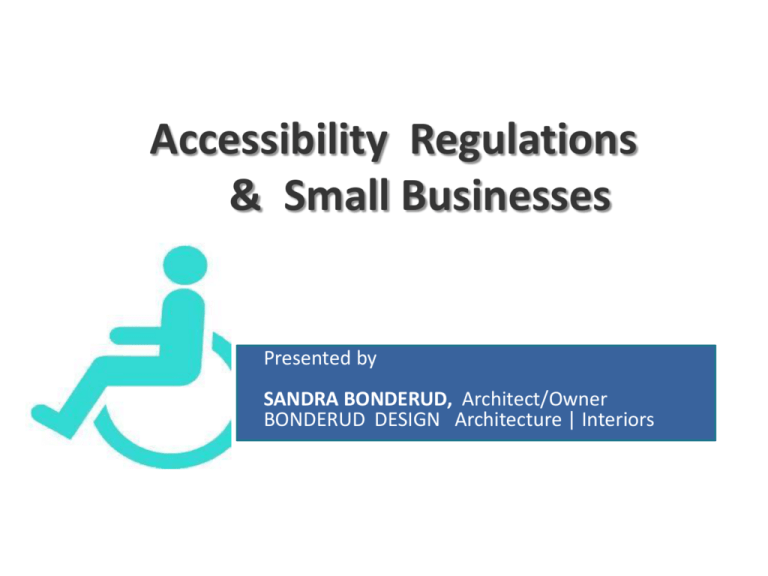 Accessibility Regulations
& Small Businesses

Presented by

SANDRA BONDERUD, Architect/Owner
BONDERUD DESIGN Architecture | Interiors